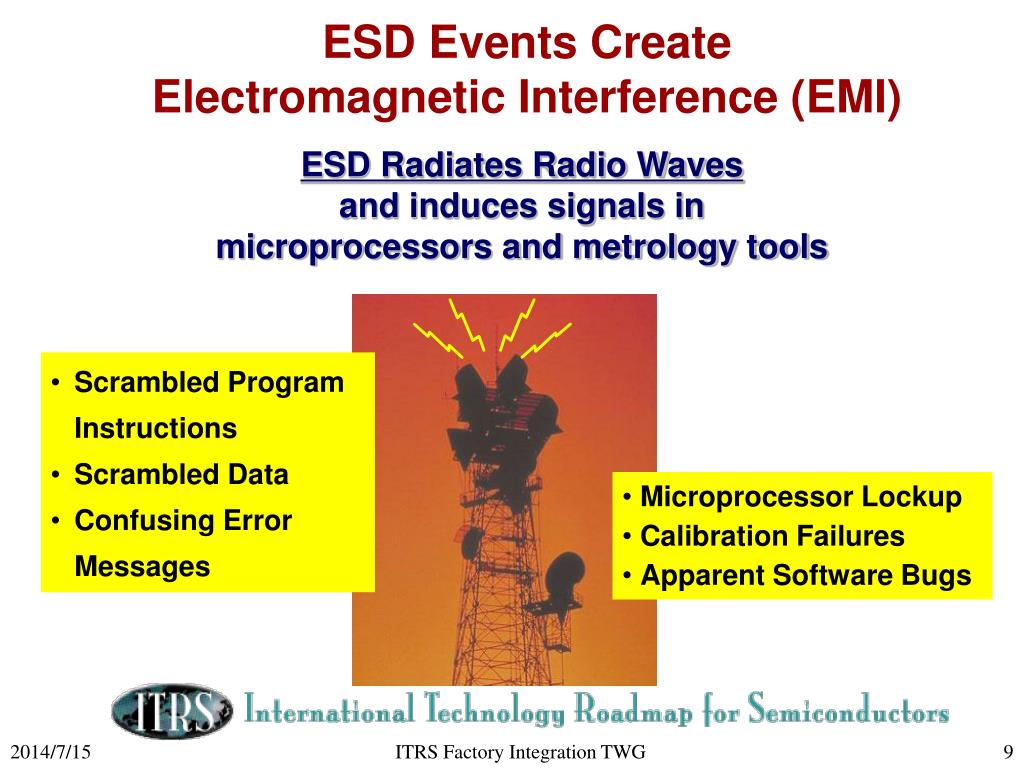 ESD Events Create
Electromagnetic Interference (EMI)

ESD Radiates Radio Waves
and induces signals in
microprocessors and metrology tools

• Scrambled Program Instructions
• Scrambled Data
• Confusing Error Messages

• Microprocessor Lockup
• Calibration Failures
• Apparent Software Bugs

ITRS International Technology Roadmap for Semiconductors

2014/7/15 ITRS Factory Integration TWG 9